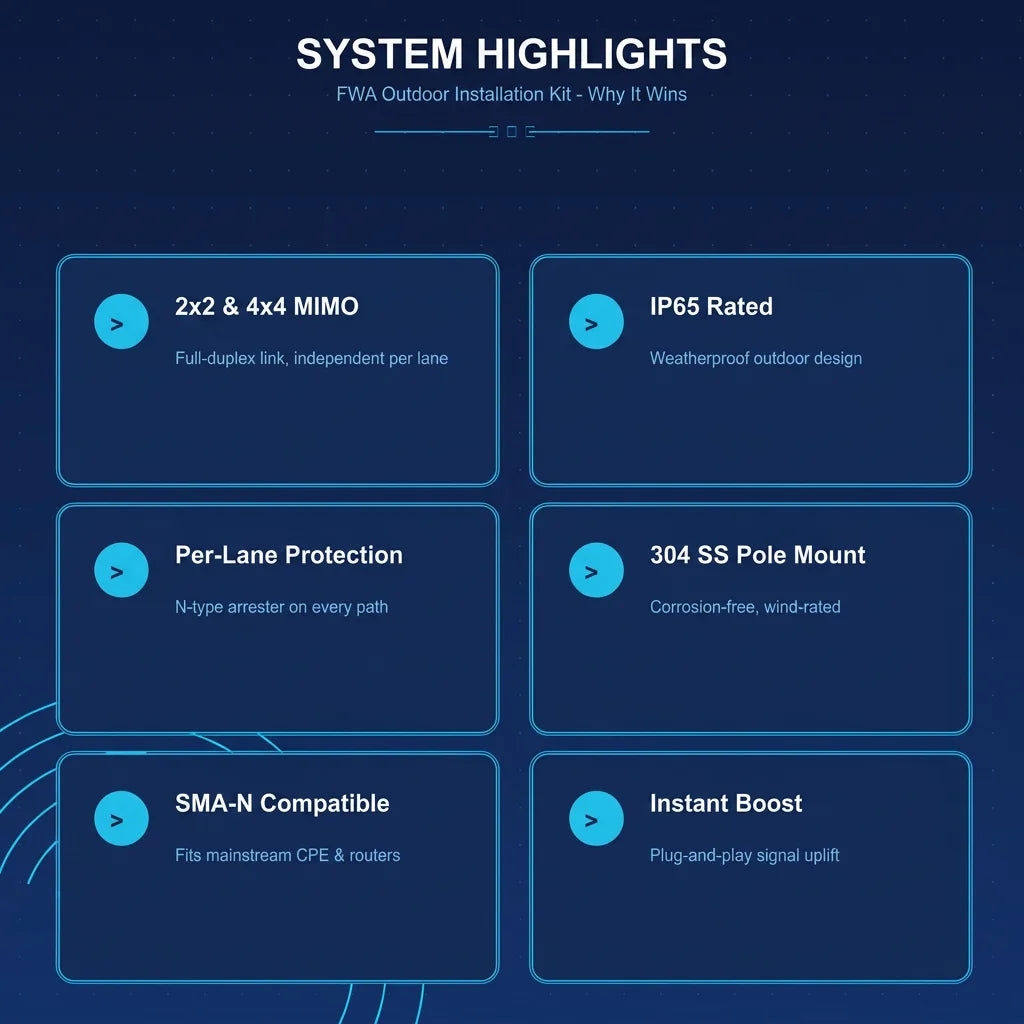 SYSTEM HIGHLIGHTS

FWA Outdoor Installation Kit - Why It Wins

>

2x2 & 4x4 MIMO

Full-duplex link, independent per lane

>

IP65 Rated

Weatherproof outdoor design

>

Per-Lane Protection

N-type arrester on every path

>

304 SS Pole Mount

Corrosion-free, wind-rated

>

SMA-N Compatible

Fits mainstream CPE & routers

>

Instant Boost

Plug-and-play signal uplift